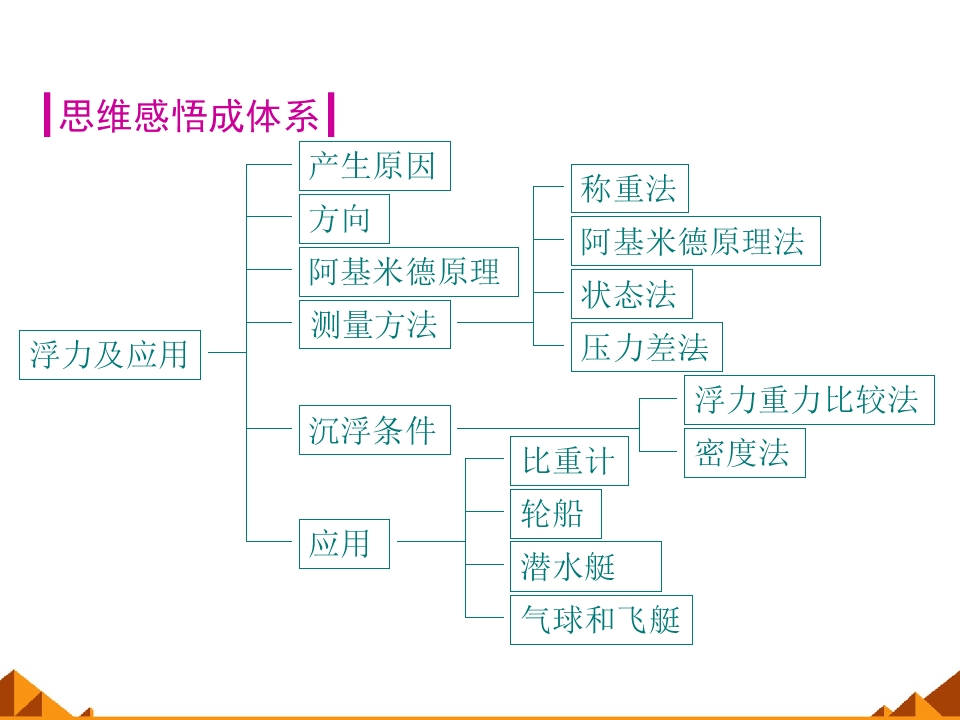 思维感悟成体系

浮力及应用

产生原因

方向

阿基米德原理

测量方法

称重法

阿基米德原理法

状态法

压力差法

沉浮条件

浮力重力比较法

密度法

应用

比重计

轮船

潜水艇

气球和飞艇